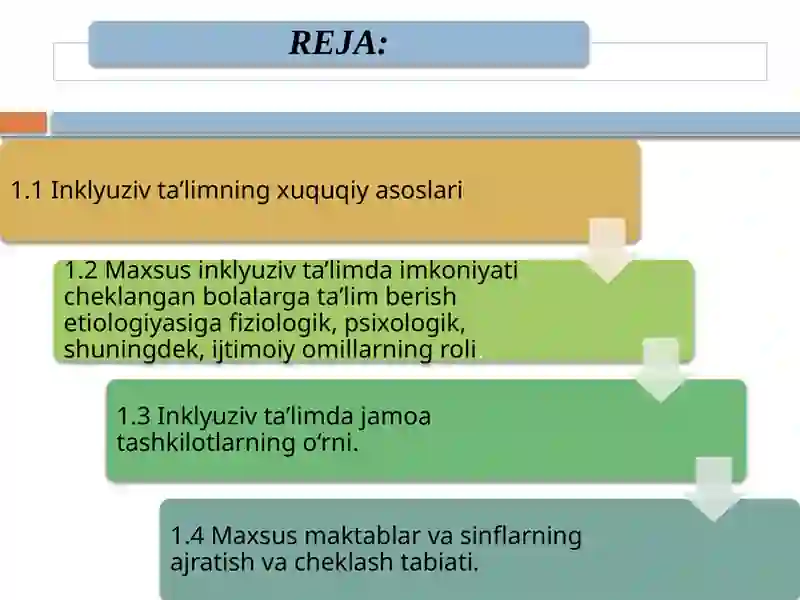 REJA:

1.1 Inklyuziv ta’limning xuquqiy asoslari

1.2 Maxsus inklyuziv ta’limda imkoniyati cheklangan bolalarga ta’lim berish etiologiyasiga fiziologik, psixologik, shuningdek, ijtimoiy omillarning roli

1.3 Inklyuziv ta’limda jamoa tashkilotlarning o‘rni.

1.4 Maxsus maktablar va sinflarning ajratish va cheklash tabiati.